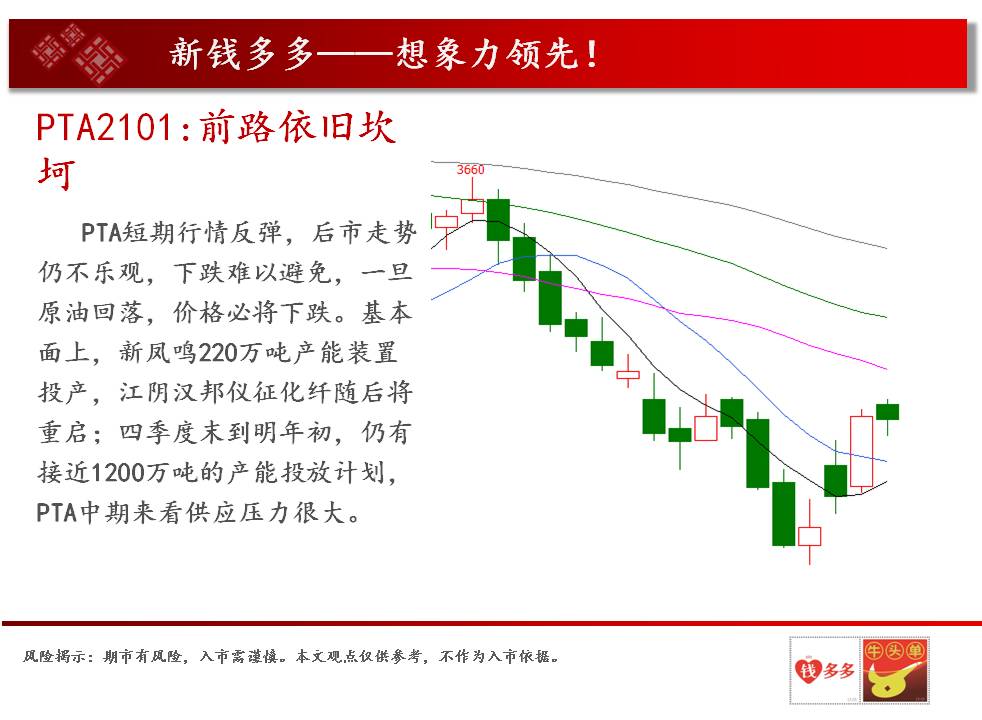 新钱多多——想象力领先!

PTA2101:前路依旧坎坷

PTA短期行情反弹，后市走势仍不乐观，下跌难以避免，一旦原油回落，价格必将下跌。基本面上，新凤鸣220万吨产能装置投产，江阴汉邦仪征化纤随后将重启；四季度末到明年初，仍有接近1200万吨的产能投放计划，PTA中期来看供应压力很大。

3660

风险揭示：期市有风险，入市需谨慎。本文观点仅供参考，不作为入市依据。

钱多多

牛头单